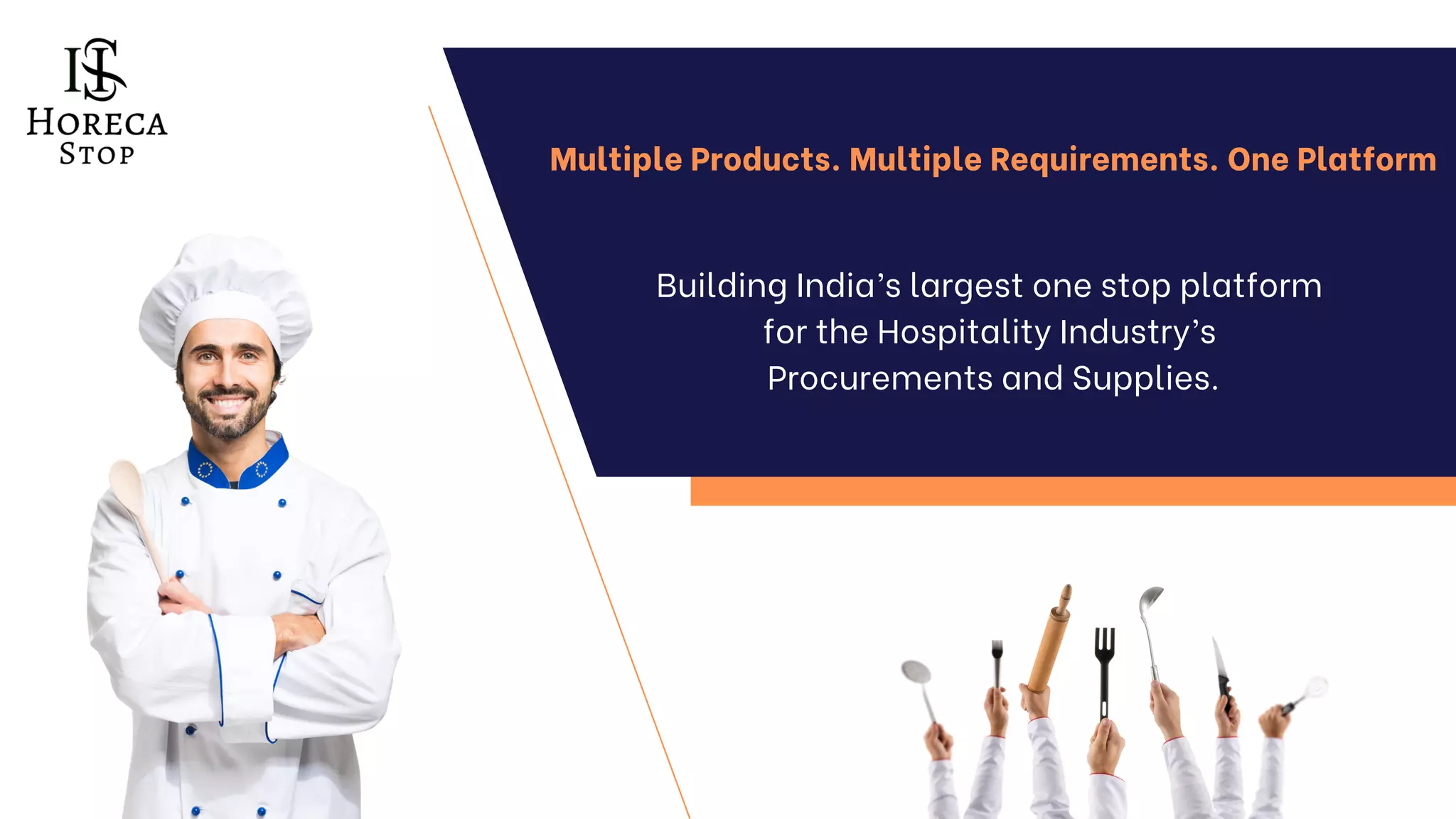 HS
HORECA
STOP

Multiple Products. Multiple Requirements. One Platform

Building India's largest one stop platform for the Hospitality Industry's Procurements and Supplies.